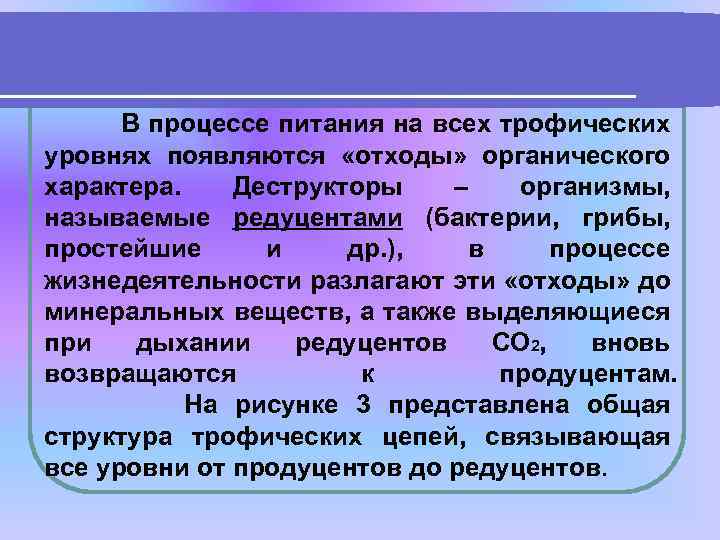 В процессе питания на всех трофических уровнях появляются «отходы» органического характера. Деструкторы – организмы, называемые редуцентами (бактерии, грибы, простейшие и др.), в процессе жизнедеятельности разлагают эти «отходы» до минеральных веществ, а также выделяющиеся при дыхании редуцентов $CO_2$, вновь возвращаются к продуцентам.

На рисунке 3 представлена общая структура трофических цепей, связывающая все уровни от продуцентов до редуцентов.